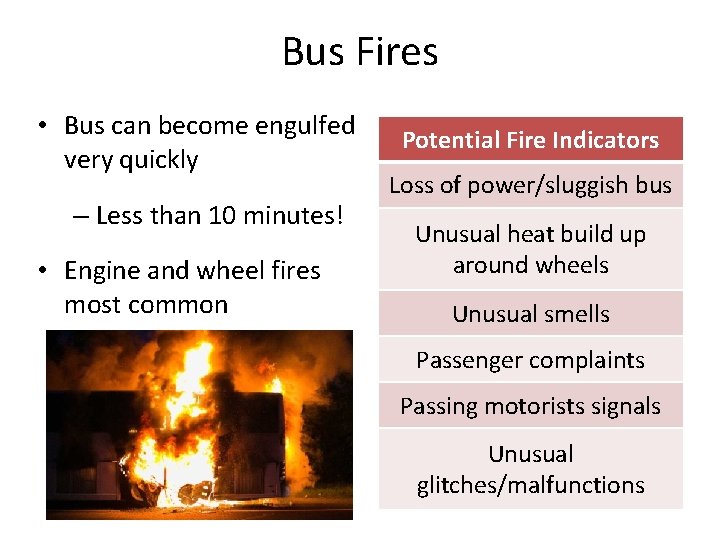 Bus Fires

• Bus can become engulfed very quickly
– Less than 10 minutes!
• Engine and wheel fires most common

| Potential Fire Indicators |
|---|
| Loss of power/sluggish bus |
| Unusual heat build up around wheels |
| Unusual smells |
| Passenger complaints |
| Passing motorists signals |
| Unusual glitches/malfunctions |